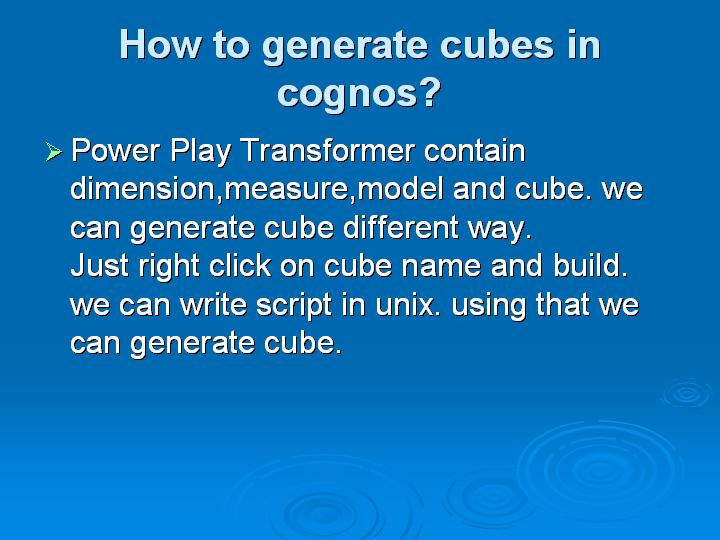 How to generate cubes in cognos?

➢ Power Play Transformer contain dimension,measure,model and cube. we can generate cube different way.
Just right click on cube name and build.
we can write script in unix. using that we can generate cube.